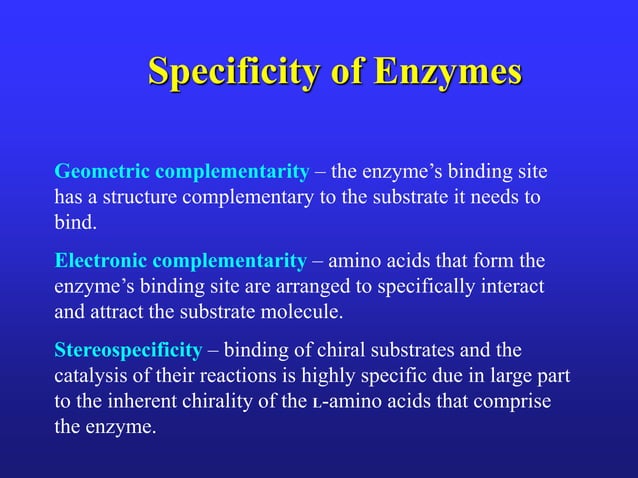 Specificity of Enzymes

Geometric complementarity – the enzyme’s binding site has a structure complementary to the substrate it needs to bind.

Electronic complementarity – amino acids that form the enzyme’s binding site are arranged to specifically interact and attract the substrate molecule.

Stereospecificity – binding of chiral substrates and the catalysis of their reactions is highly specific due in large part to the inherent chirality of the L-amino acids that comprise the enzyme.